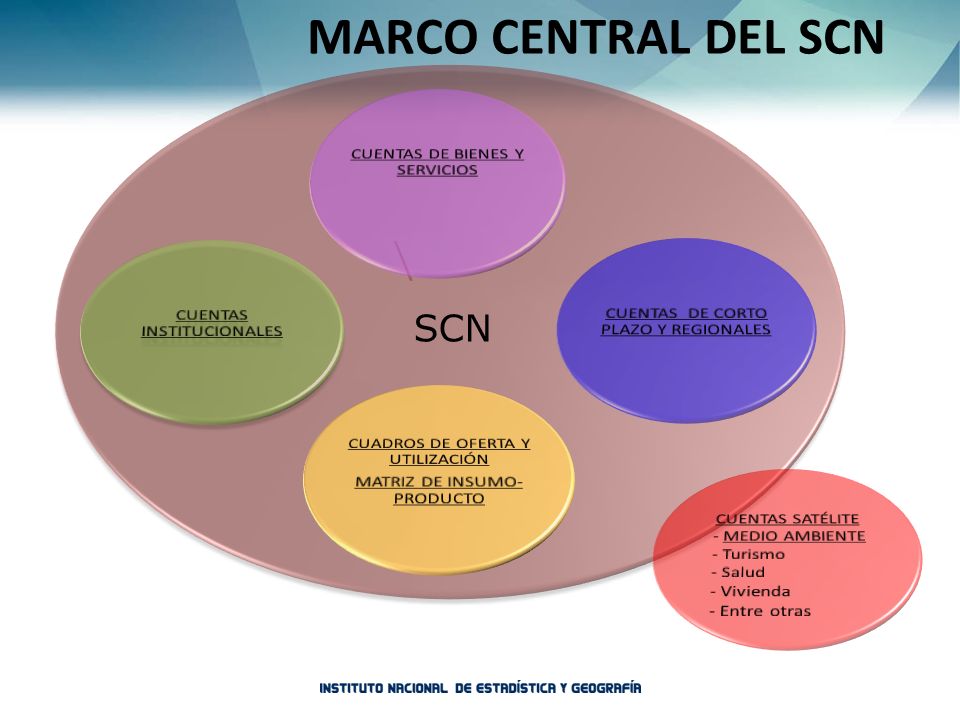 MARCO CENTRAL DEL SCN

CUENTAS DE BIENES Y SERVICIOS

CUENTAS INSTITUCIONALES

SCN

CUENTAS DE CORTO PLAZO Y REGIONALES

CUADROS DE OFERTA Y UTILIZACIÓN

MATRIZ DE INSUMO-PRODUCTO

CUENTAS SATÉLITE
- MEDIO AMBIENTE
- Turismo
- Salud
- Vivienda
- Entre otras

INSTITUTO NACIONAL DE ESTADÍSTICA Y GEOGRAFÍA